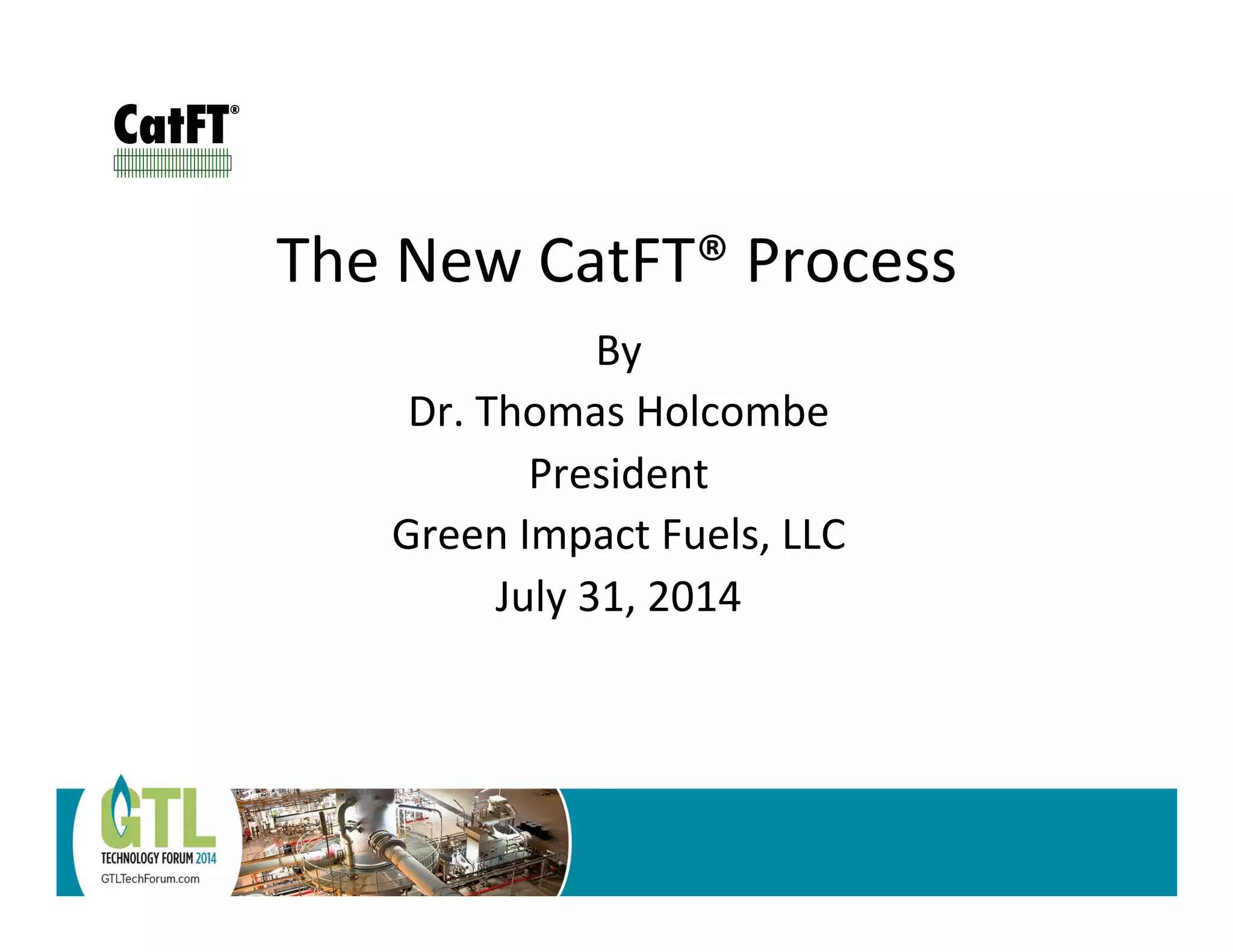 CatFT®

The New CatFT® Process

By

Dr. Thomas Holcombe

President

Green Impact Fuels, LLC

July 31, 2014

GTL
TECHNOLOGY FORUM 2014
GTLTechForum.com